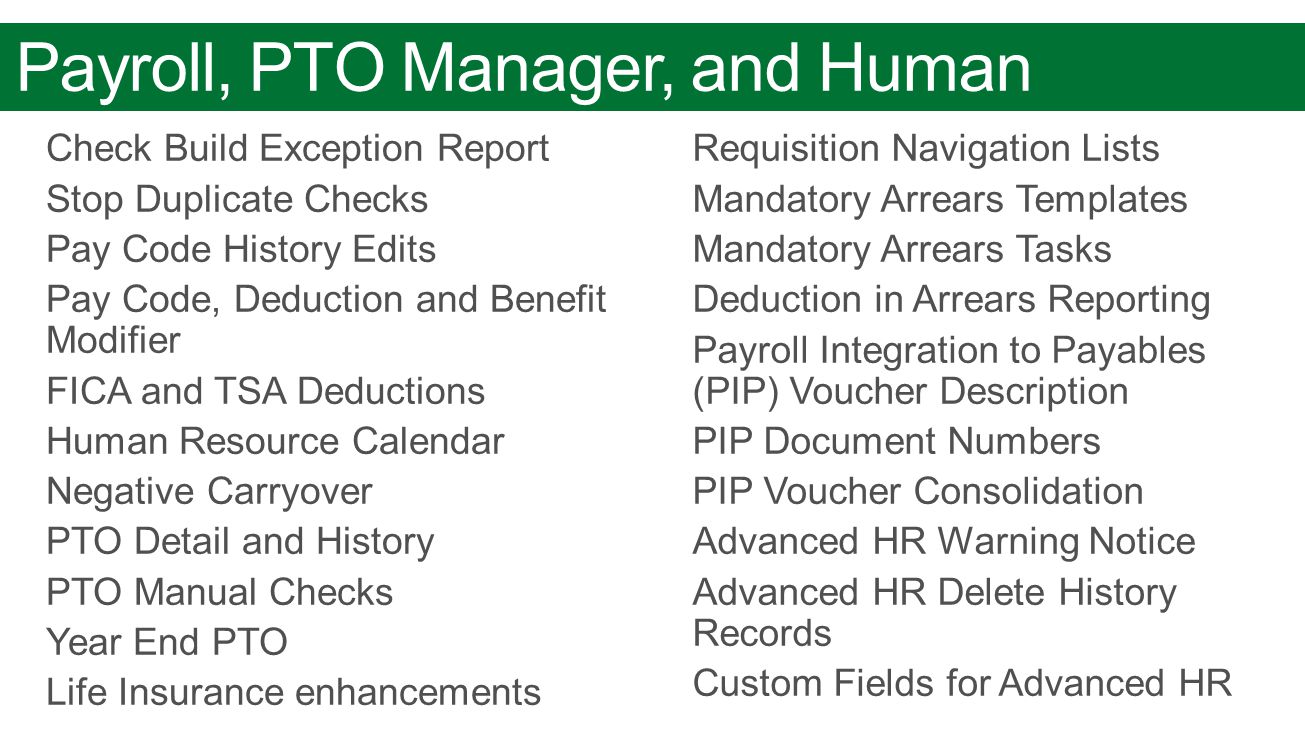 Payroll, PTO Manager, and Human

Check Build Exception Report
Stop Duplicate Checks
Pay Code History Edits
Pay Code, Deduction and Benefit Modifier
FICA and TSA Deductions
Human Resource Calendar
Negative Carryover
PTO Detail and History
PTO Manual Checks
Year End PTO
Life Insurance enhancements

Requisition Navigation Lists
Mandatory Arrears Templates
Mandatory Arrears Tasks
Deduction in Arrears Reporting
Payroll Integration to Payables (PIP) Voucher Description
PIP Document Numbers
PIP Voucher Consolidation
Advanced HR Warning Notice
Advanced HR Delete History Records
Custom Fields for Advanced HR